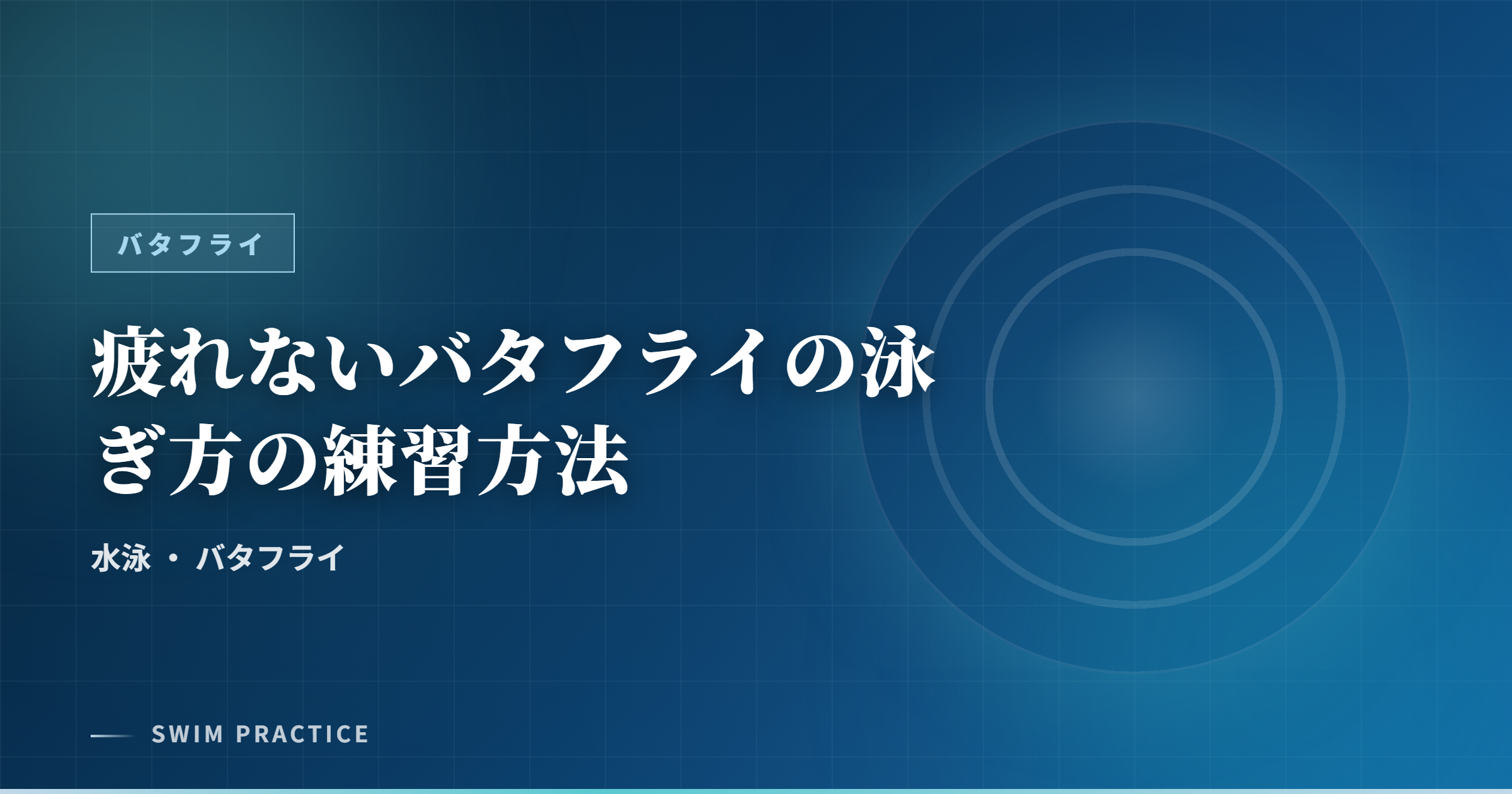 バタフライ

疲れないバタフライの泳ぎ方の練習方法

水泳 ・ バタフライ

SWIM PRACTICE